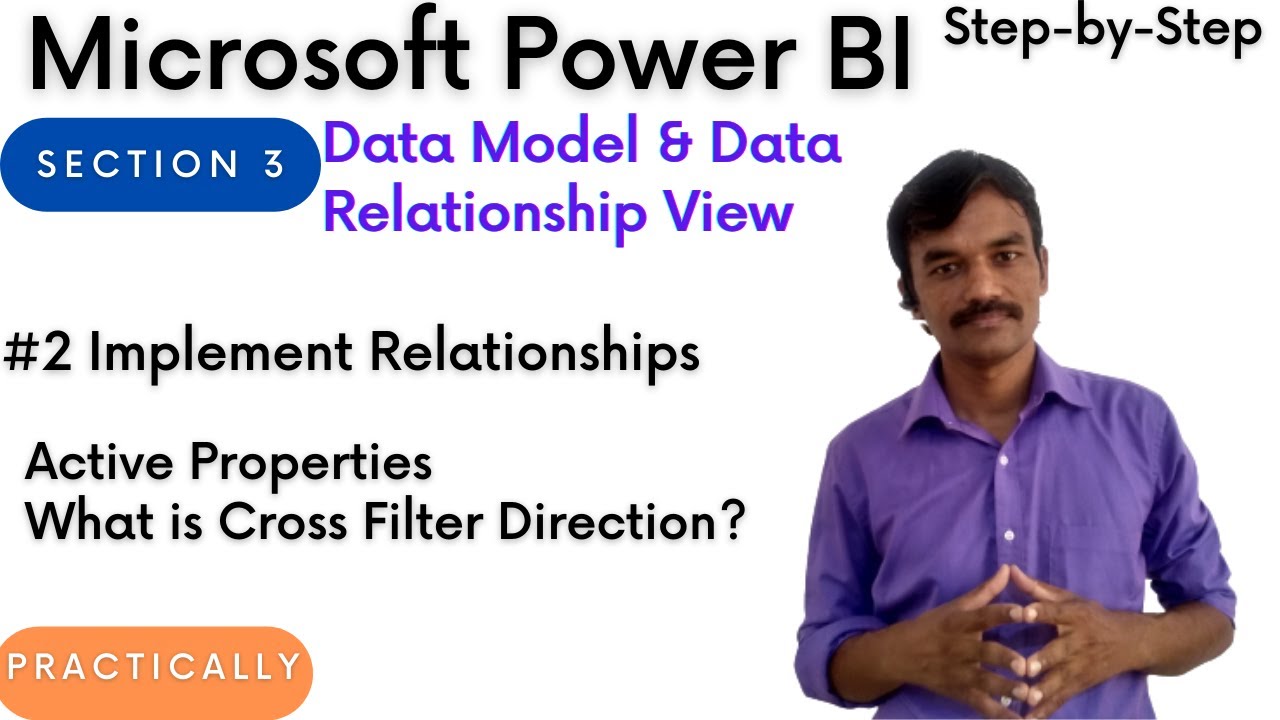 Microsoft Power BI

Step-by-Step

SECTION 3

Data Model & Data Relationship View

#2 Implement Relationships

Active Properties
What is Cross Filter Direction?

PRACTICALLY